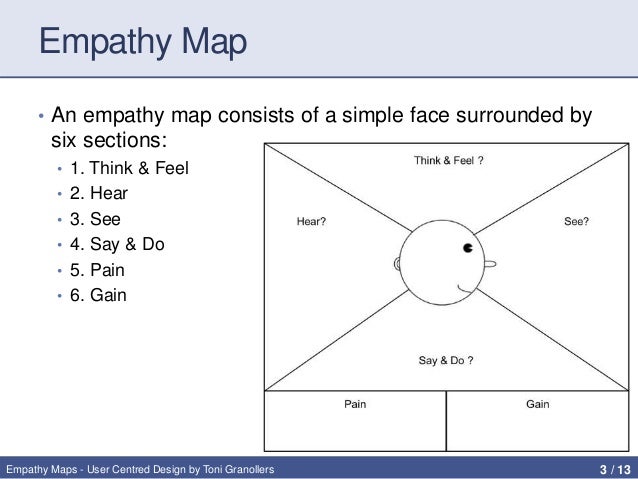 Empathy Map

• An empathy map consists of a simple face surrounded by six sections:
  • 1. Think & Feel
  • 2. Hear
  • 3. See
  • 4. Say & Do
  • 5. Pain
  • 6. Gain

Think & Feel ?

Hear?

See?

Say & Do ?

Pain

Gain

Empathy Maps - User Centred Design by Toni Granollers

3 / 13